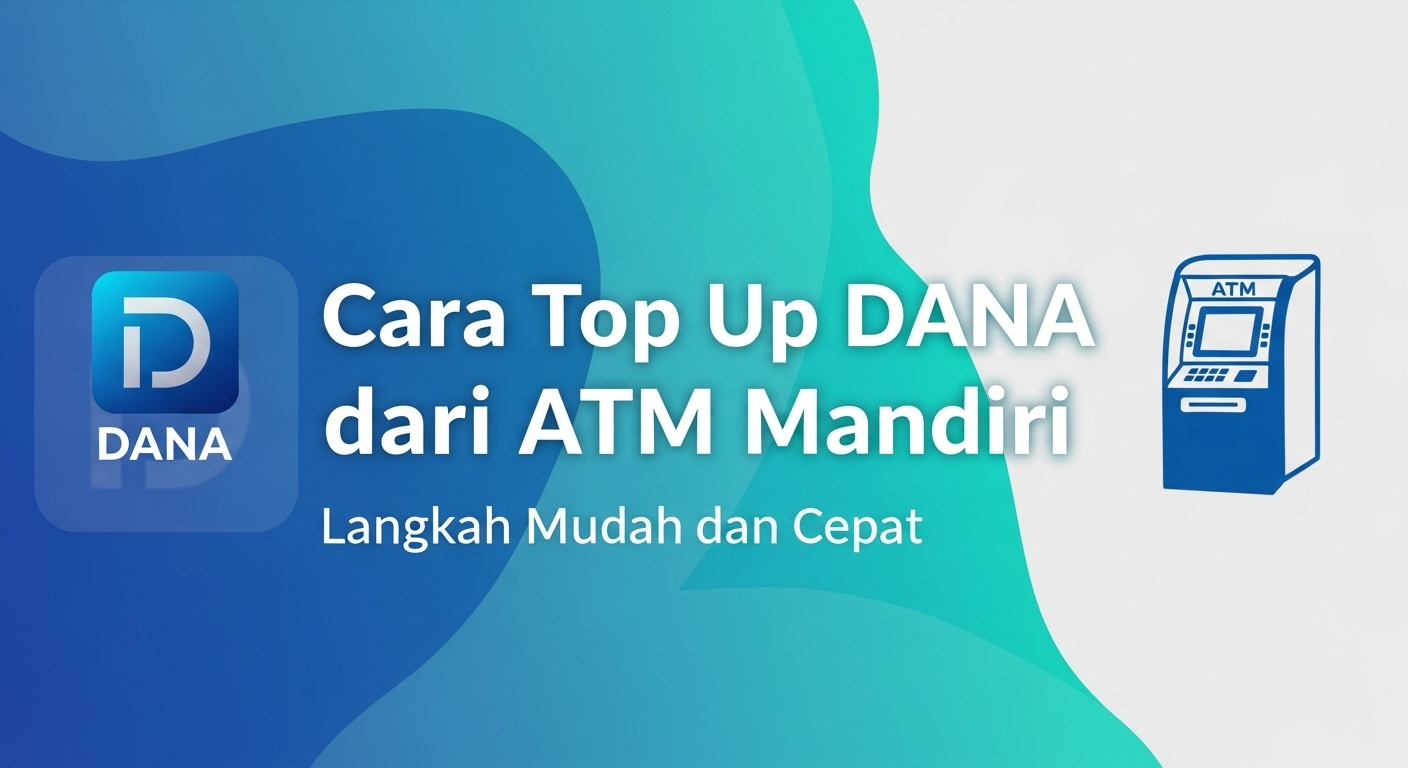 DANA

Cara Top Up DANA dari ATM Mandiri

Langkah Mudah dan Cepat

ATM